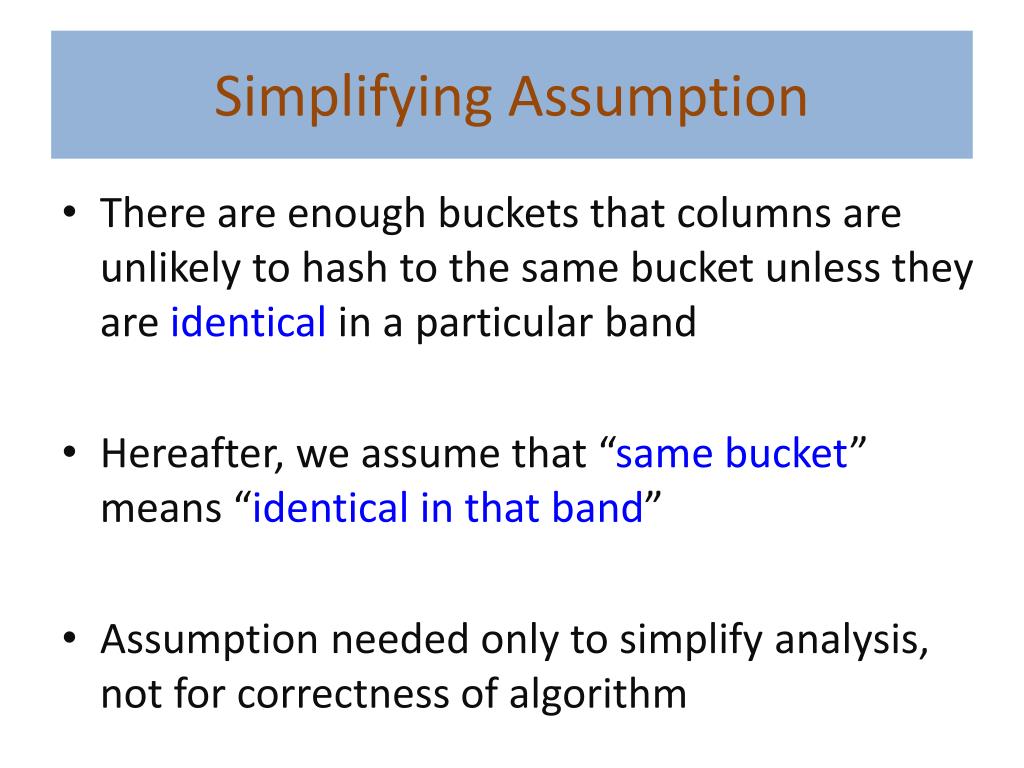 Simplifying Assumption

• There are enough buckets that columns are unlikely to hash to the same bucket unless they are identical in a particular band

• Hereafter, we assume that “same bucket” means “identical in that band”

• Assumption needed only to simplify analysis, not for correctness of algorithm